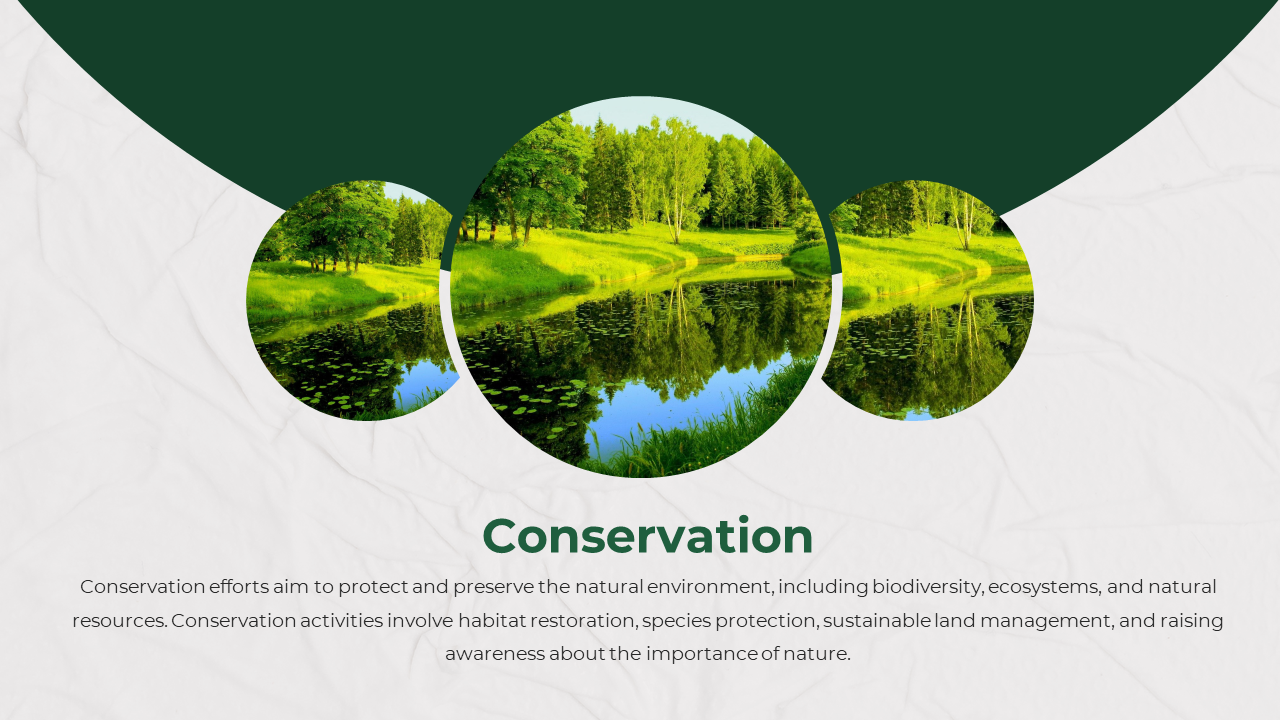 Conservation

Conservation efforts aim to protect and preserve the natural environment, including biodiversity, ecosystems, and natural resources. Conservation activities involve habitat restoration, species protection, sustainable land management, and raising awareness about the importance of nature.